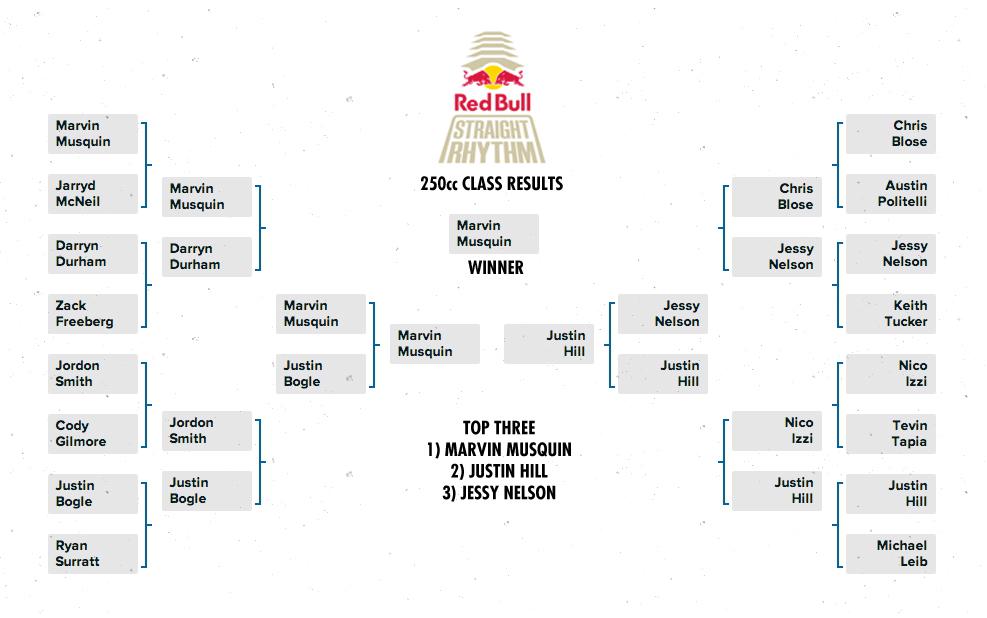 Red Bull
STRAIGHT RHYTHM

250cc CLASS RESULTS

Marvin Musquin
WINNER

Marvin Musquin

Jarryd McNeil

Darryn Durham

Zack Freeberg

Jordon Smith

Cody Gilmore

Justin Bogle

Ryan Surratt

Marvin Musquin

Darryn Durham

Jordon Smith

Justin Bogle

Marvin Musquin

Justin Bogle

Marvin Musquin

Justin Hill

Jessy Nelson

Justin Hill

Chris Blose

Jessy Nelson

Nico Izzi

Justin Hill

Chris Blose

Austin Politelli

Jessy Nelson

Keith Tucker

Nico Izzi

Tevin Tapia

Justin Hill

Michael Leib

TOP THREE
1) MARVIN MUSQUIN
2) JUSTIN HILL
3) JESSY NELSON